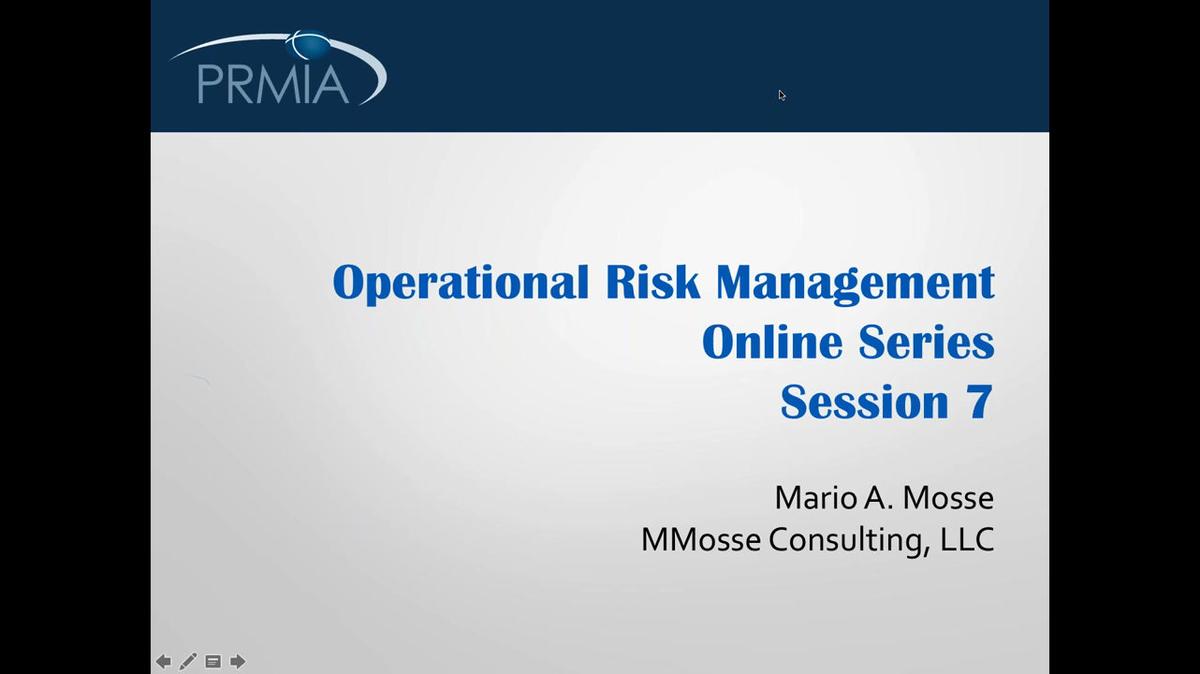 PRMIA

Operational Risk Management
Online Series
Session 7

Mario A. Mosse
MMosse Consulting, LLC